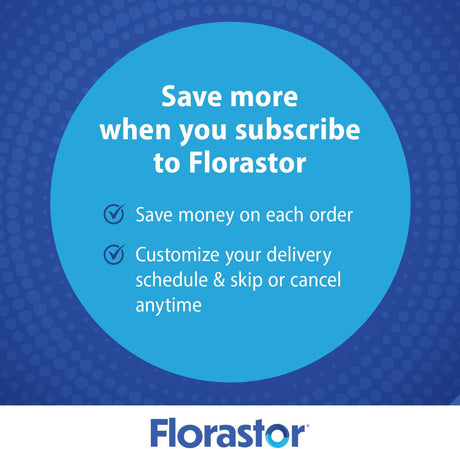 Save more when you subscribe to Florastor

Save money on each order

Customize your delivery schedule & skip or cancel anytime

Florastor